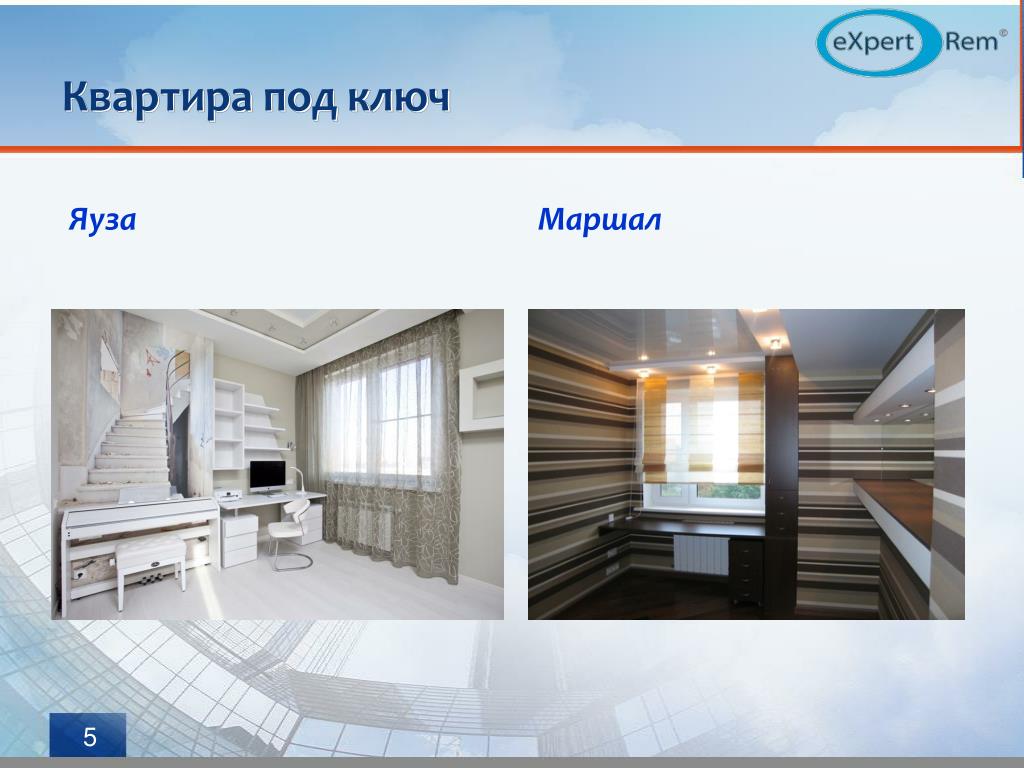 eXpert Rem®

Квартира под ключ

Яуза

Маршал

5